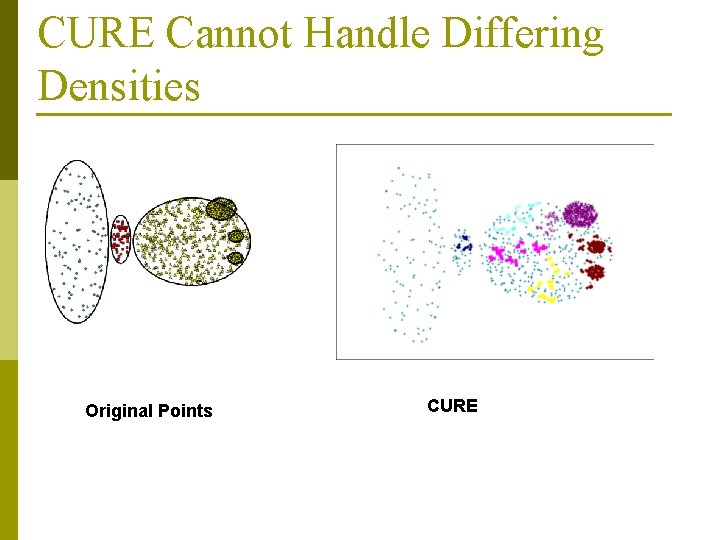 CURE Cannot Handle Differing Densities

Original Points

CURE